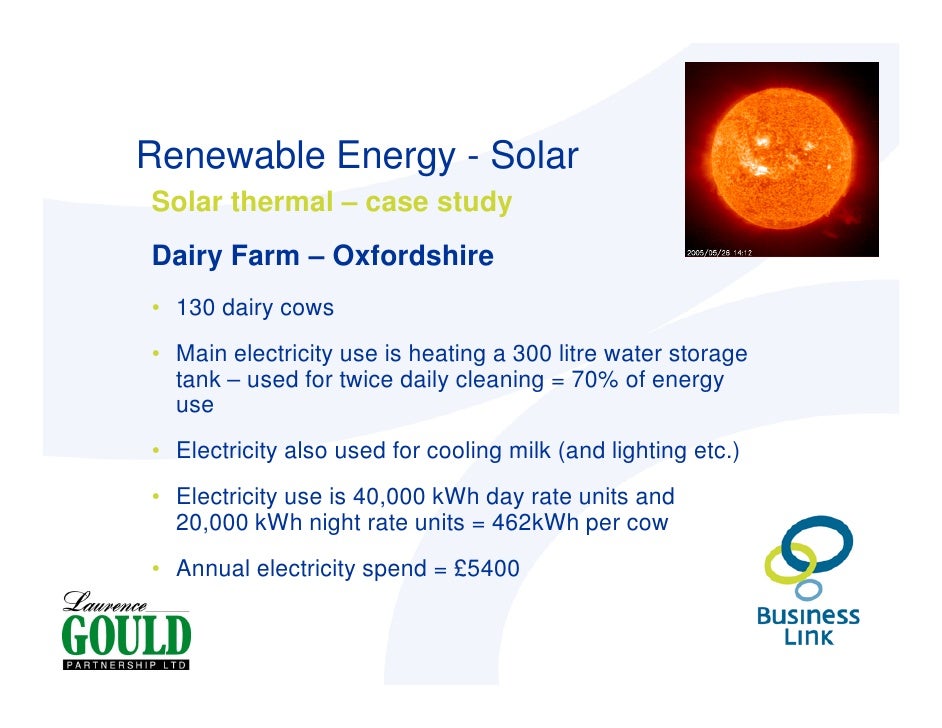 Renewable Energy - Solar

Solar thermal – case study

Dairy Farm – Oxfordshire

2005/05/26 14:12

• 130 dairy cows

• Main electricity use is heating a 300 litre water storage tank – used for twice daily cleaning = 70% of energy use

• Electricity also used for cooling milk (and lighting etc.)

• Electricity use is 40,000 kWh day rate units and 20,000 kWh night rate units = 462kWh per cow

• Annual electricity spend = £5400

Laurence GOULD PARTNERSHIP LTD

Business Link